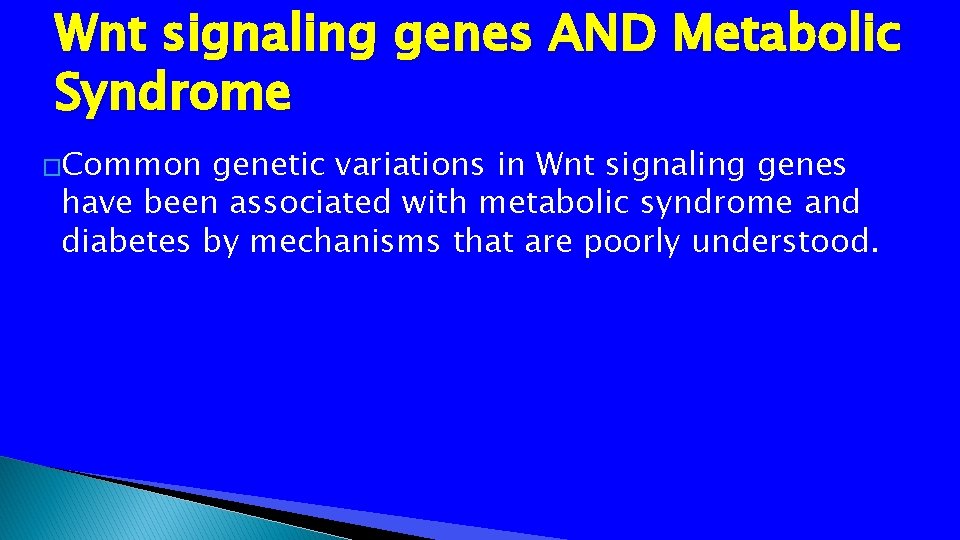 Wnt signaling genes AND Metabolic Syndrome

Common genetic variations in Wnt signaling genes have been associated with metabolic syndrome and diabetes by mechanisms that are poorly understood.